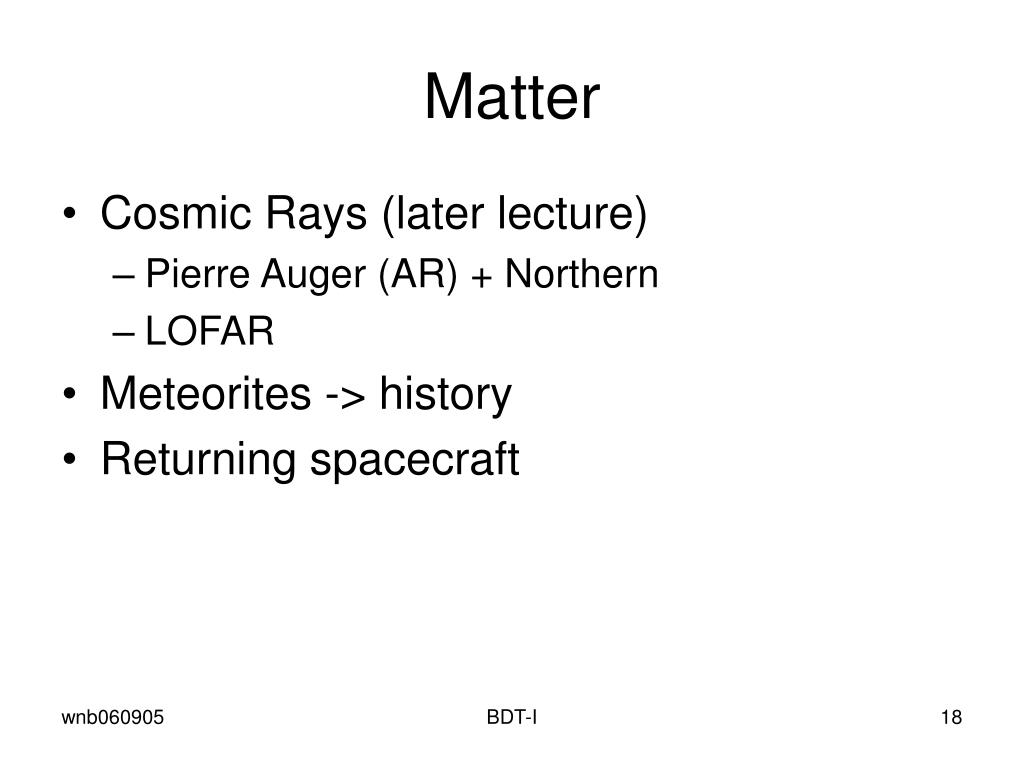 Matter

• Cosmic Rays (later lecture)
– Pierre Auger (AR) + Northern
– LOFAR
• Meteorites -> history
• Returning spacecraft

wnb060905
BDT-I
18